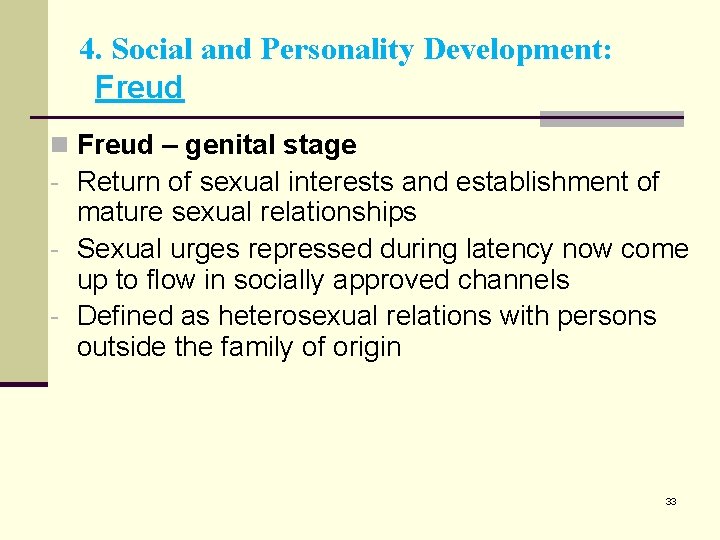 4. Social and Personality Development: Freud

Freud – genital stage
- Return of sexual interests and establishment of mature sexual relationships
- Sexual urges repressed during latency now come up to flow in socially approved channels
- Defined as heterosexual relations with persons outside the family of origin

33